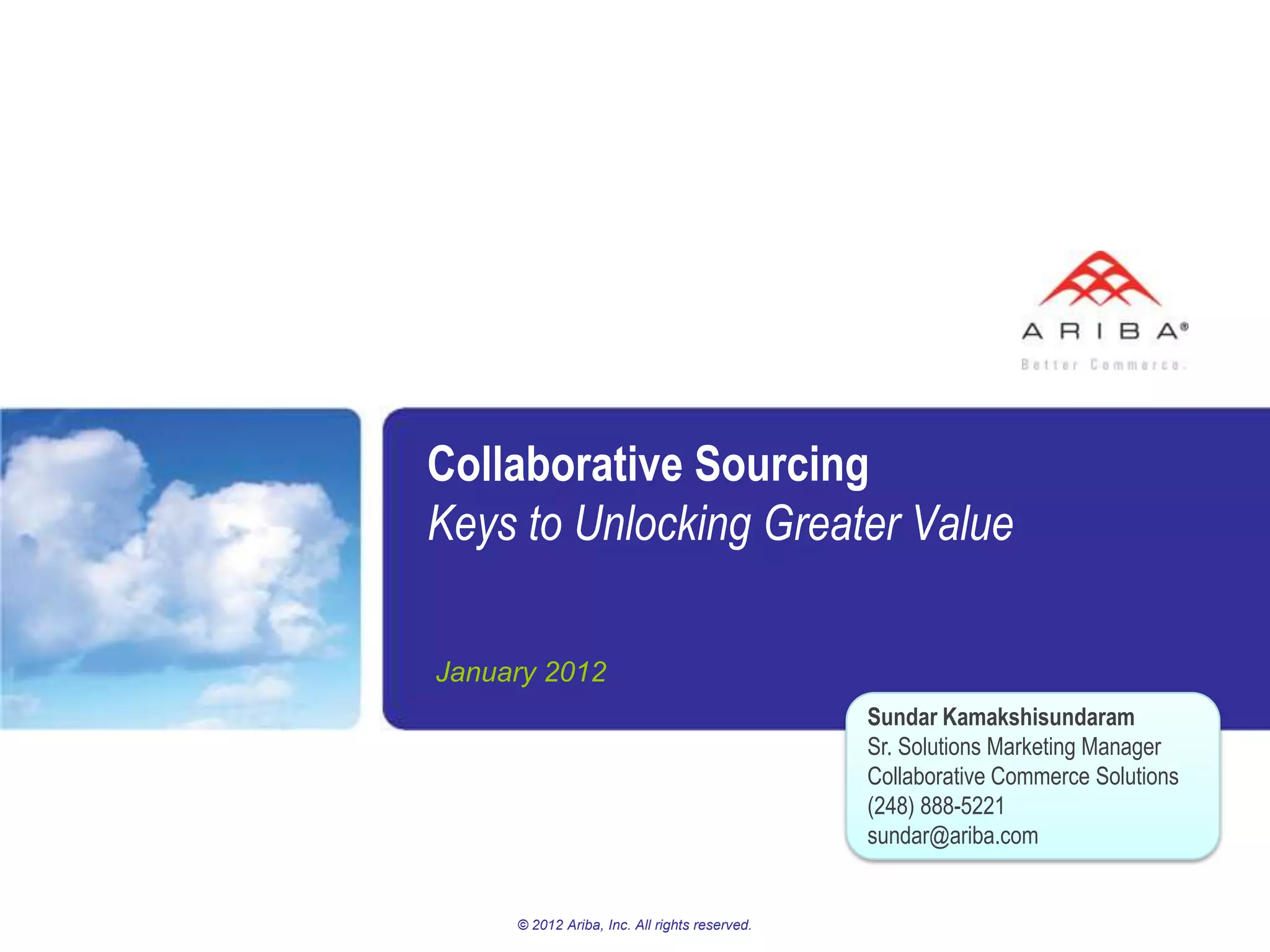 ARIBA®
Better Commerce.

Collaborative Sourcing
Keys to Unlocking Greater Value

January 2012

Sundar Kamakshisundaram
Sr. Solutions Marketing Manager
Collaborative Commerce Solutions
(248) 888-5221
sundar@ariba.com

© 2012 Ariba, Inc. All rights reserved.